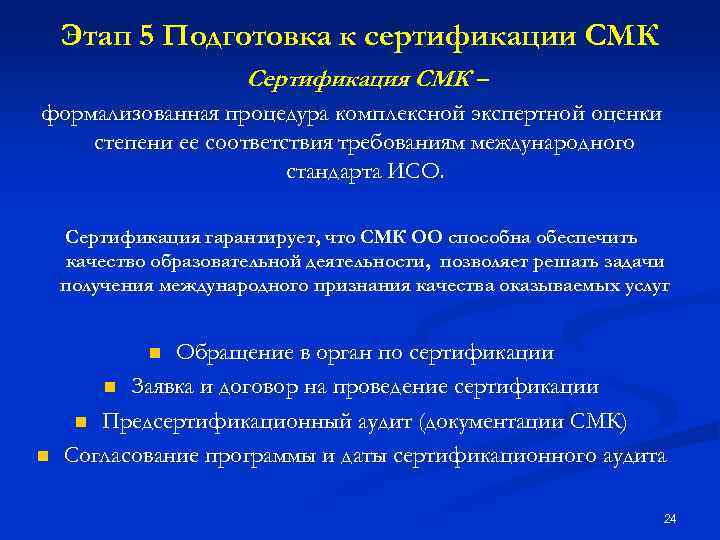 Этап 5 Подготовка к сертификации СМК

Сертификация СМК –

формализованная процедура комплексной экспертной оценки степени ее соответствия требованиям международного стандарта ИСО.

Сертификация гарантирует, что СМК ОО способна обеспечить качество образовательной деятельности, позволяет решать задачи получения международного признания качества оказываемых услуг

- Обращение в орган по сертификации
- Заявка и договор на проведение сертификации
- Предсертификационный аудит (документации СМК)
- Согласование программы и даты сертификационного аудита

24